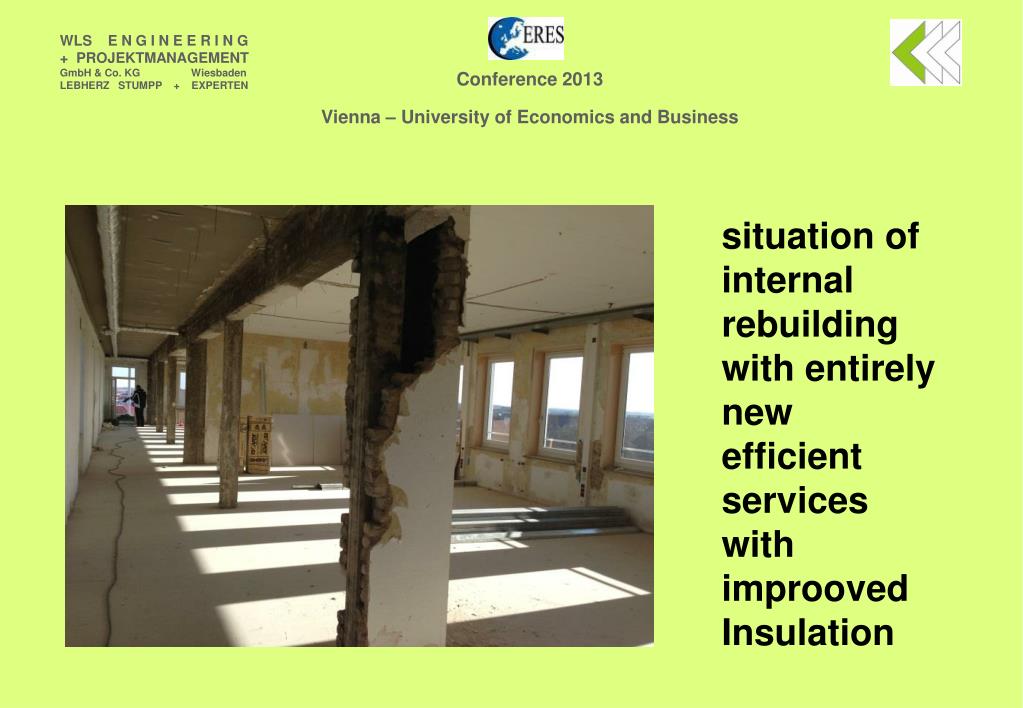 WLS ENGINEERING
+ PROJEKTMANAGEMENT
GmbH & Co. KG Wiesbaden
LEBHERZ STUMPP + EXPERTEN

ERES

Conference 2013

Vienna – University of Economics and Business

situation of internal rebuilding with entirely new efficient services with improoved Insulation